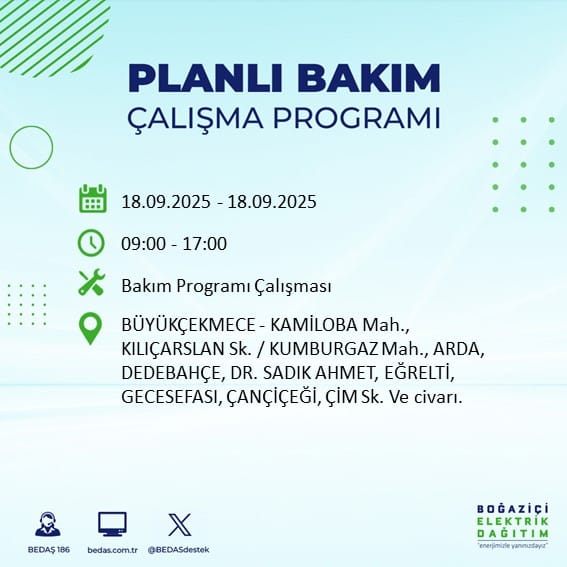 PLANLI BAKIM
ÇALIŞMA PROGRAMI

18.09.2025 - 18.09.2025

09:00 - 17:00

Bakım Programı Çalışması

BÜYÜKÇEKMECE - KAMİLOBA Mah., KILIÇARSLAN Sk. / KUMBURGAZ Mah., ARDA, DEDEBAHÇE, DR. SADIK AHMET, EĞRELTİ, GECESEFASI, ÇANÇİÇEĞİ, ÇİM Sk. Ve civarı.

BEDAŞ 186
bedas.com.tr
@BEDASdestek

BOĞAZİÇİ
ELEKTRİK
DAĞITIM
"enerjimizle yanınızdayız"